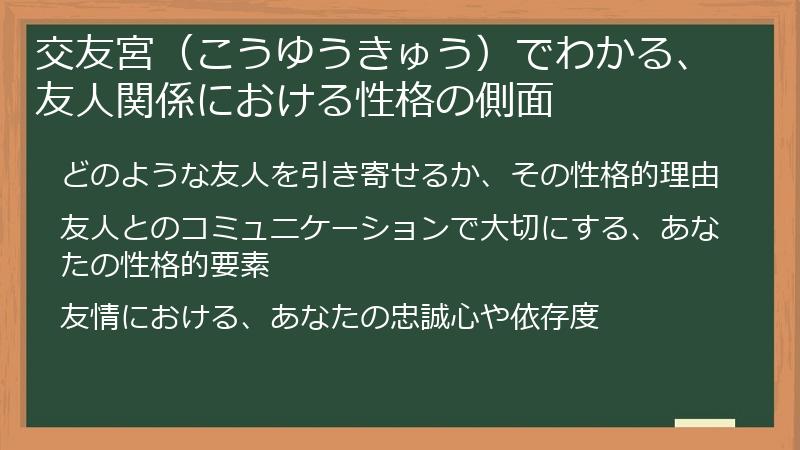 交友宮（こうゆうきゅう）でわかる、友人関係における性格の側面

どのような友人を引き寄せるか、その性格的理由

友人とのコミュニケーションで大切にする、あなたの性格的要素

友情における、あなたの忠誠心や依存度